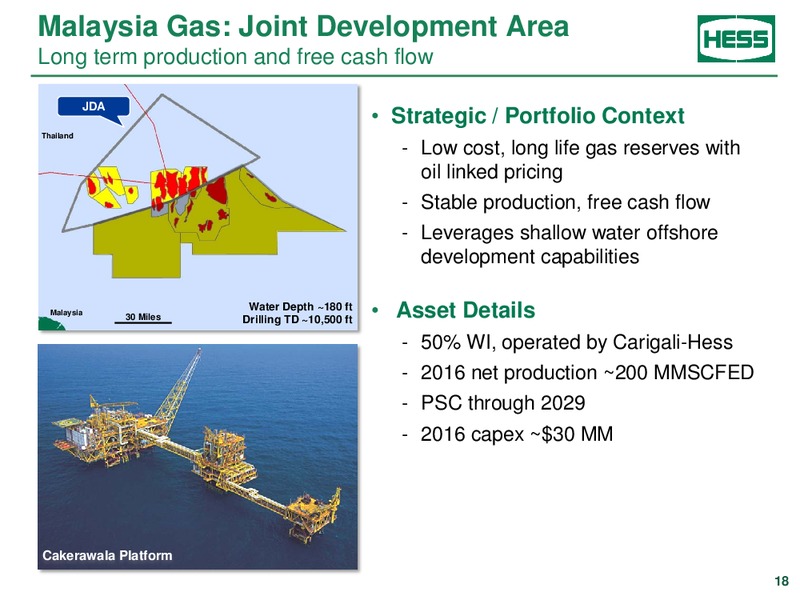 Malaysia Gas: Joint Development Area
Long term production and free cash flow

HESS

JDA

Thailand

Malaysia

30 Miles

Water Depth ~180 ft
Drilling TD ~10,500 ft

Cakerawala Platform

• Strategic / Portfolio Context
- Low cost, long life gas reserves with oil linked pricing
- Stable production, free cash flow
- Leverages shallow water offshore development capabilities

• Asset Details
- 50% WI, operated by Carigali-Hess
- 2016 net production ~200 MMSCFED
- PSC through 2029
- 2016 capex ~$30 MM

18